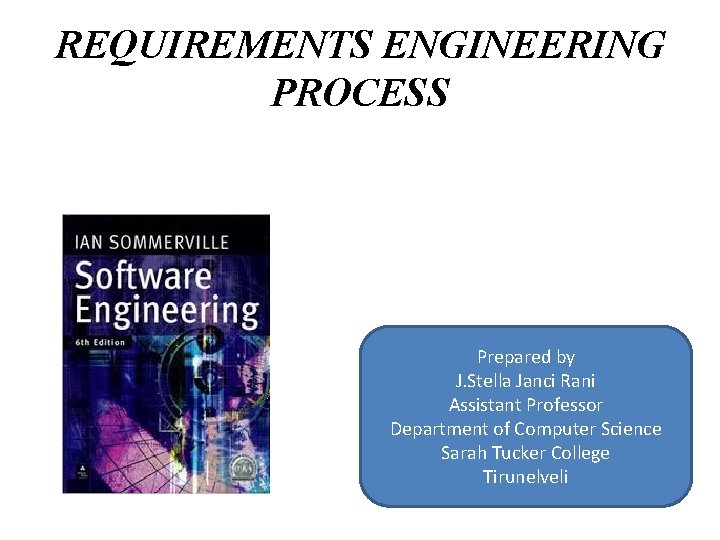 REQUIREMENTS ENGINEERING PROCESS

IAN SOMMERVILLE
Software Engineering
6th Edition

Prepared by
J.Stella Janci Rani
Assistant Professor
Department of Computer Science
Sarah Tucker College
Tirunelveli